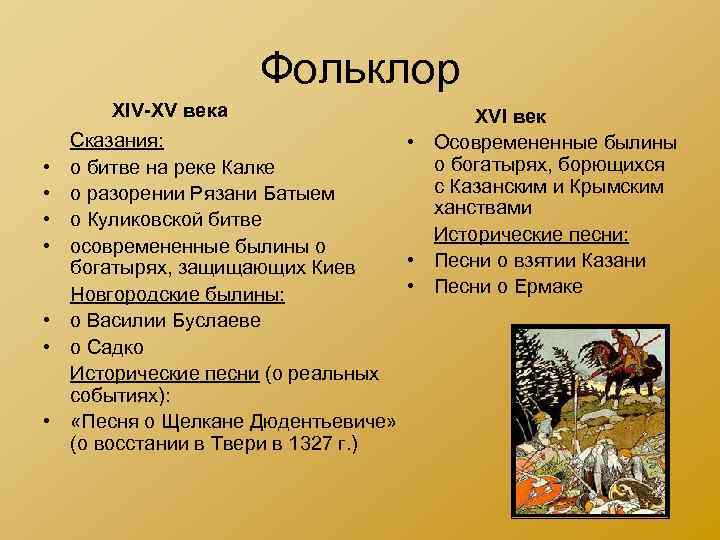 Фольклор

XIV-XV века

Сказания:
• о битве на реке Калке
• о разорении Рязани Батыем
• о Куликовской битве
• осовремененные былины о богатырях, защищающих Киев

Новгородские былины:
• о Василии Буслаеве
• о Садко

Исторические песни (о реальных событиях):
• «Песня о Щелкане Дюдентьевиче» (о восстании в Твери в 1327 г.)

XVI век
• Осовремененные былины о богатырях, борющихся с Казанским и Крымским ханствами

Исторические песни:
• Песни о взятии Казани
• Песни о Ермаке